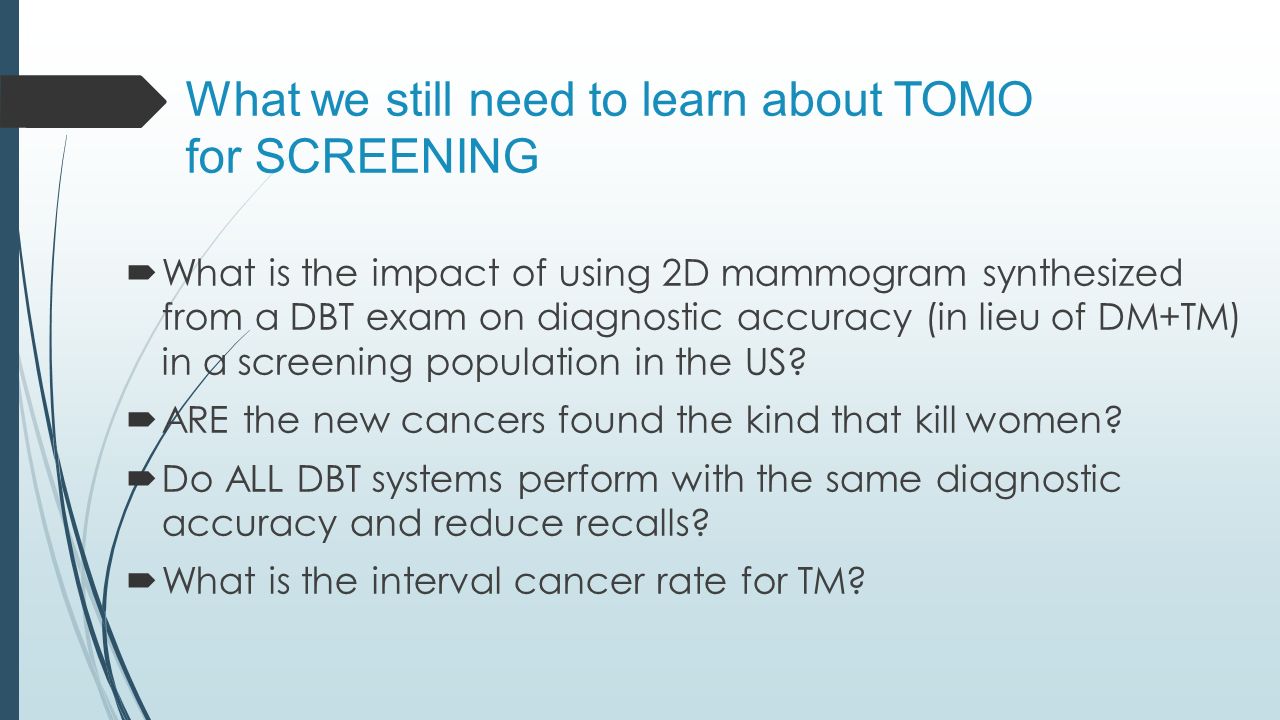 What we still need to learn about TOMO for SCREENING

What is the impact of using 2D mammogram synthesized from a DBT exam on diagnostic accuracy (in lieu of DM+TM) in a screening population in the US?

ARE the new cancers found the kind that kill women?

Do ALL DBT systems perform with the same diagnostic accuracy and reduce recalls?

What is the interval cancer rate for TM?